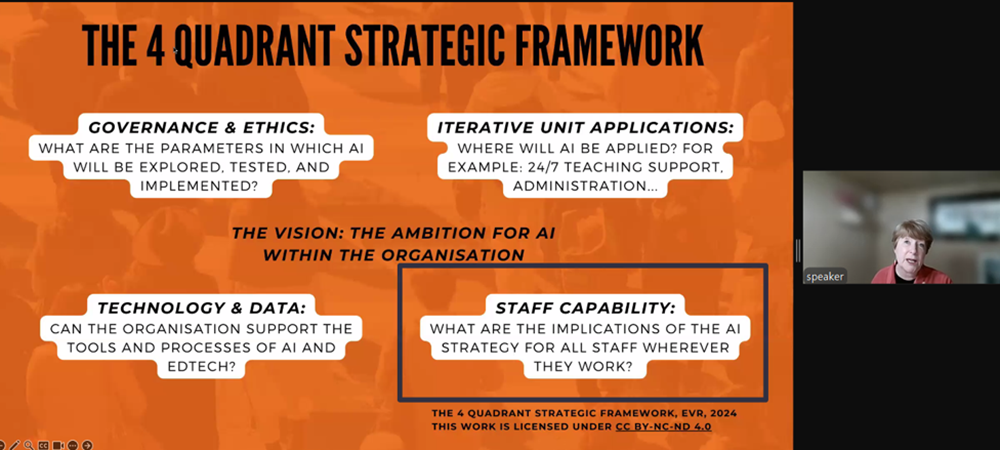 THE 4 QUADRANT STRATEGIC FRAMEWORK

GOVERNANCE & ETHICS:
WHAT ARE THE PARAMETERS IN WHICH AI WILL BE EXPLORED, TESTED, AND IMPLEMENTED?

ITERATIVE UNIT APPLICATIONS:
WHERE WILL AI BE APPLIED? FOR EXAMPLE: 24/7 TEACHING SUPPORT, ADMINISTRATION...

THE VISION: THE AMBITION FOR AI WITHIN THE ORGANISATION

TECHNOLOGY & DATA:
CAN THE ORGANISATION SUPPORT THE TOOLS AND PROCESSES OF AI AND EDTECH?

STAFF CAPABILITY:
WHAT ARE THE IMPLICATIONS OF THE AI STRATEGY FOR ALL STAFF WHEREVER THEY WORK?

THE 4 QUADRANT STRATEGIC FRAMEWORK, EVR, 2024
THIS WORK IS LICENSED UNDER CC BY-NC-ND 4.0

speaker